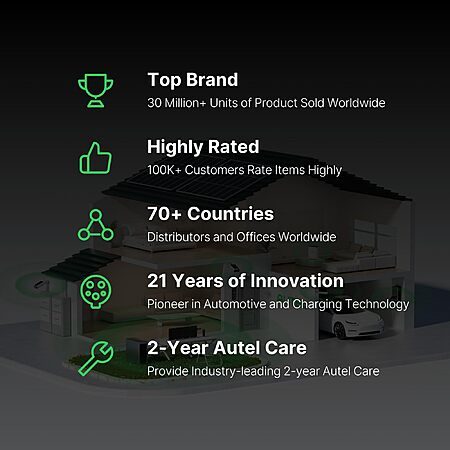 Top Brand
30 Million+ Units of Product Sold Worldwide

Highly Rated
100K+ Customers Rate Items Highly

70+ Countries
Distributors and Offices Worldwide

21 Years of Innovation
Pioneer in Automotive and Charging Technology

2-Year Autel Care
Provide Industry-leading 2-year Autel Care